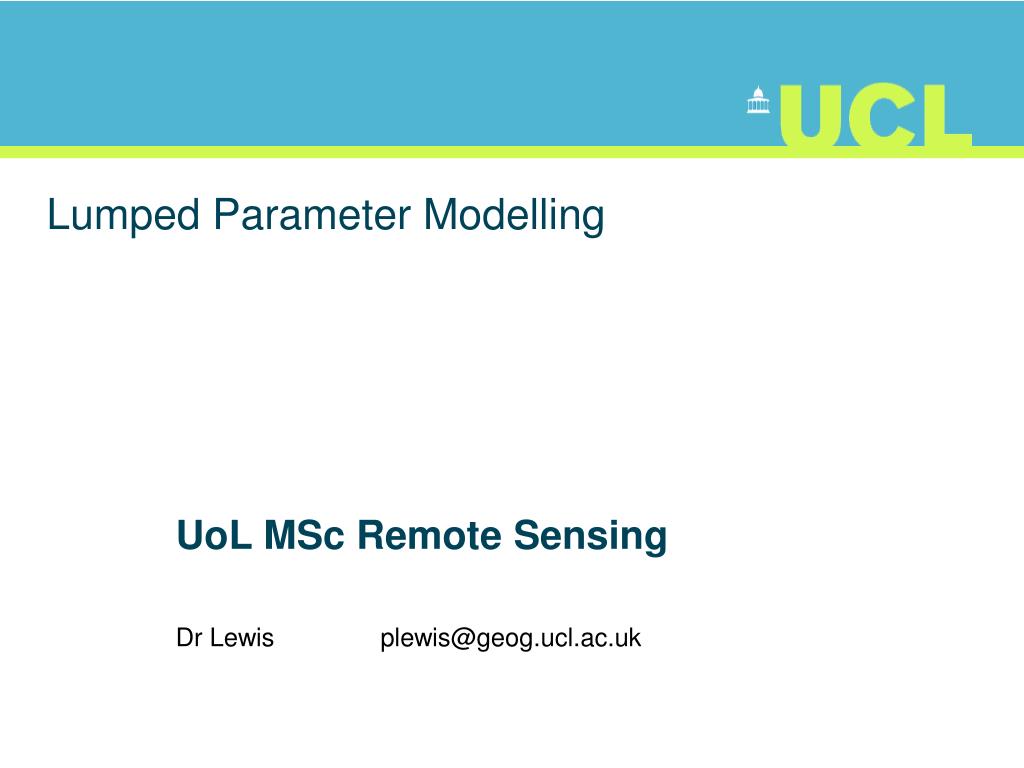 UCL

Lumped Parameter Modelling

UoL MSc Remote Sensing

Dr Lewis plewis@geog.ucl.ac.uk